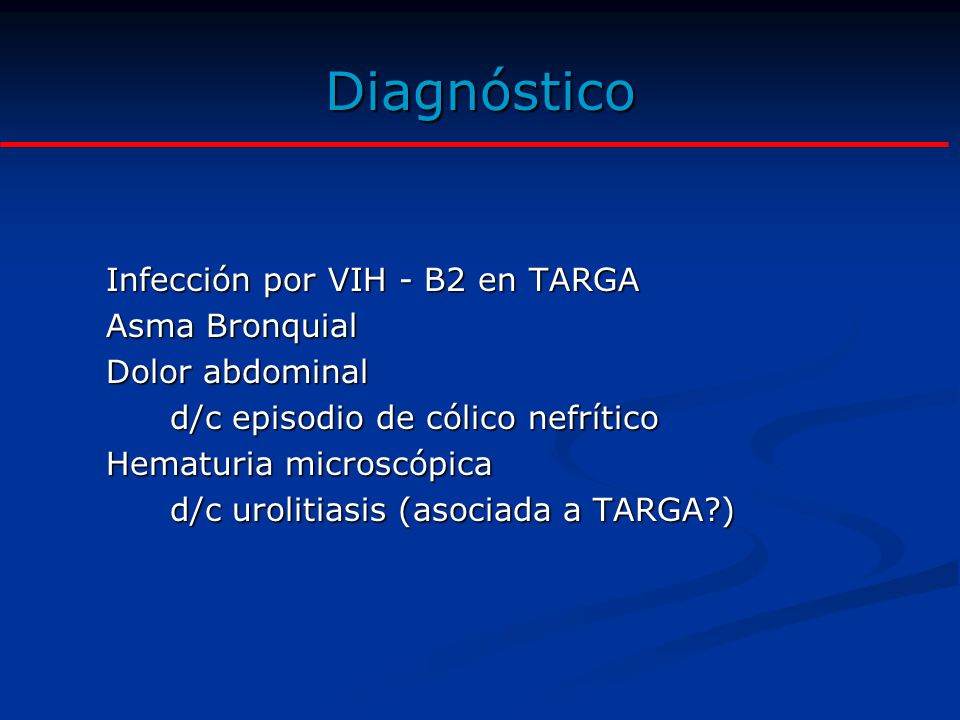 Diagnóstico

Infección por VIH - B2 en TARGA
Asma Bronquial
Dolor abdominal
d/c episodio de cólico nefrítico
Hematuria microscópica
d/c urolitiasis (asociada a TARGA?)